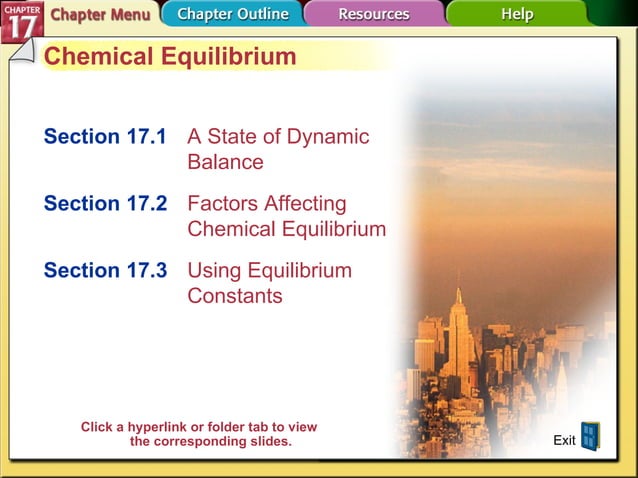 CHAPTER 17

Chapter Menu

Chapter Outline

Resources

Help

Chemical Equilibrium

Section 17.1 A State of Dynamic Balance

Section 17.2 Factors Affecting Chemical Equilibrium

Section 17.3 Using Equilibrium Constants

Click a hyperlink or folder tab to view the corresponding slides.

Exit